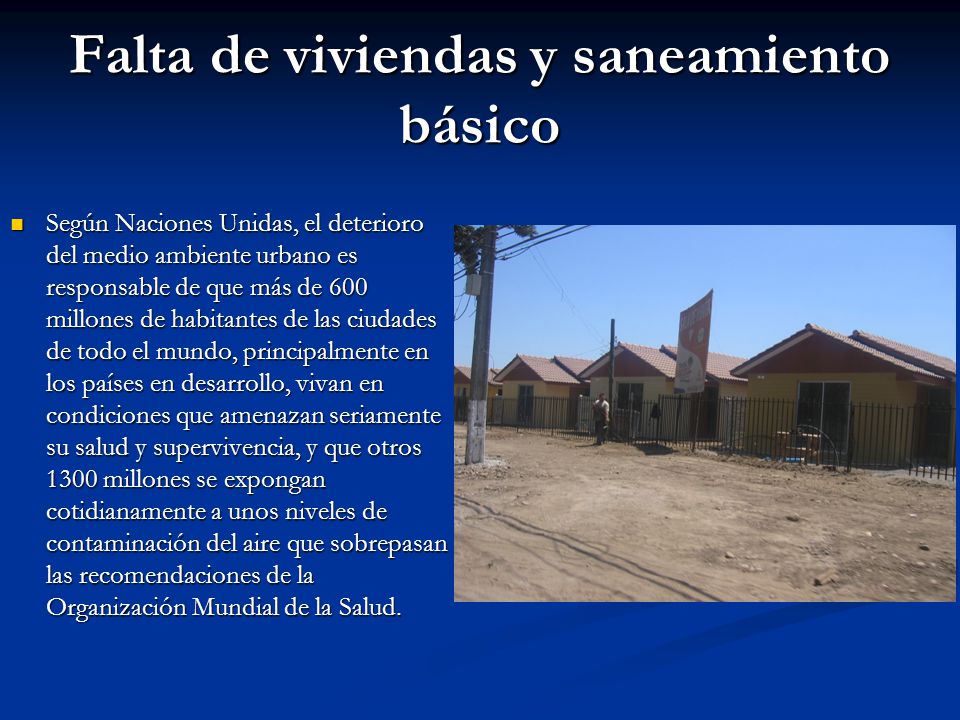 Falta de viviendas y saneamiento básico

Según Naciones Unidas, el deterioro del medio ambiente urbano es responsable de que más de 600 millones de habitantes de las ciudades de todo el mundo, principalmente en los países en desarrollo, vivan en condiciones que amenazan seriamente su salud y supervivencia, y que otros 1300 millones se expongan cotidianamente a unos niveles de contaminación del aire que sobrepasan las recomendaciones de la Organización Mundial de la Salud.